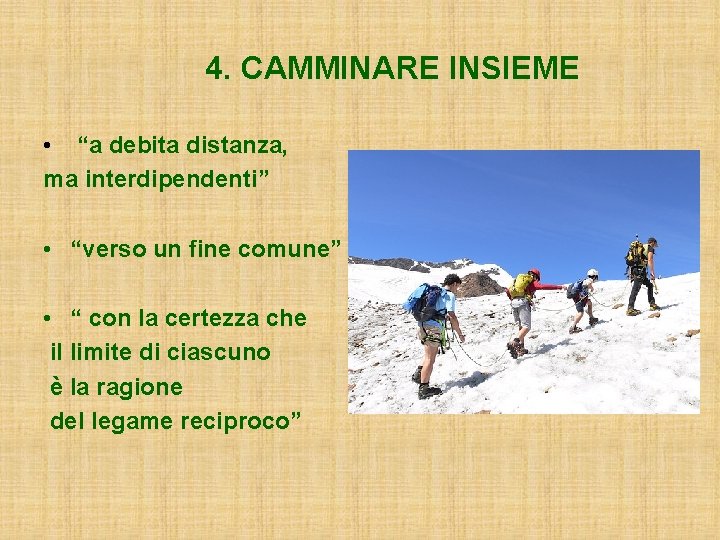 4. CAMMINARE INSIEME

• “a debita distanza, ma interdipendenti”

• “verso un fine comune”

• “ con la certezza che il limite di ciascuno è la ragione del legame reciproco”